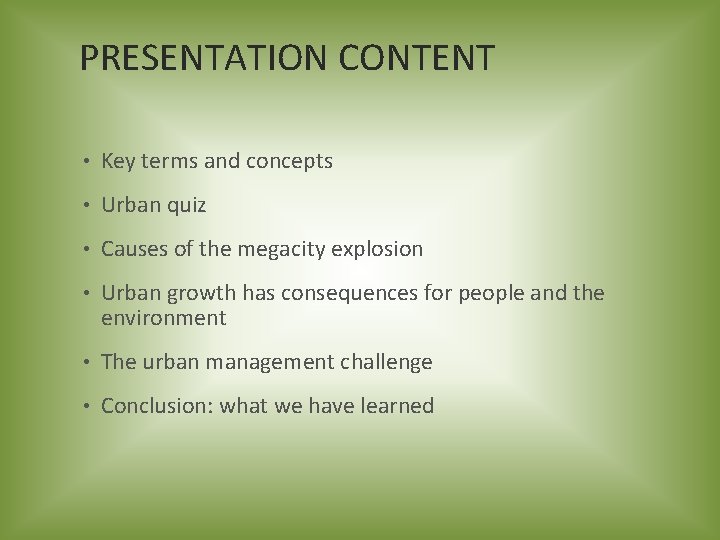 PRESENTATION CONTENT

• Key terms and concepts
• Urban quiz
• Causes of the megacity explosion
• Urban growth has consequences for people and the environment
• The urban management challenge
• Conclusion: what we have learned